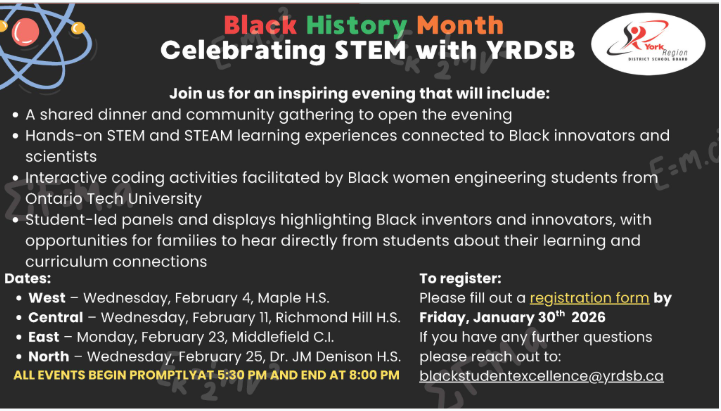 Black History Month
Celebrating STEM with YRDSB

York Region
DISTRICT SCHOOL BOARD

Join us for an inspiring evening that will include:
• A shared dinner and community gathering to open the evening
• Hands-on STEM and STEAM learning experiences connected to Black innovators and scientists
• Interactive coding activities facilitated by Black women engineering students from Ontario Tech University
• Student-led panels and displays highlighting Black inventors and innovators, with opportunities for families to hear directly from students about their learning and curriculum connections

Dates:
• West – Wednesday, February 4, Maple H.S.
• Central – Wednesday, February 11, Richmond Hill H.S.
• East – Monday, February 23, Middlefield C.I.
• North – Wednesday, February 25, Dr. JM Denison H.S.
ALL EVENTS BEGIN PROMPTLYAT 5:30 PM AND END AT 8:00 PM

To register:
Please fill out a registration form by Friday, January 30$^{th}$ 2026
If you have any further questions please reach out to:
blackstudentexcellence@yrdsb.ca